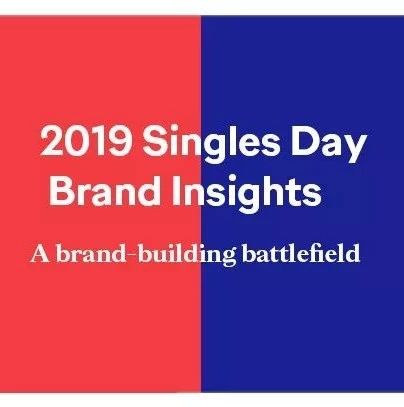 2019 Singles Day
Brand Insights

A brand-building battlefield